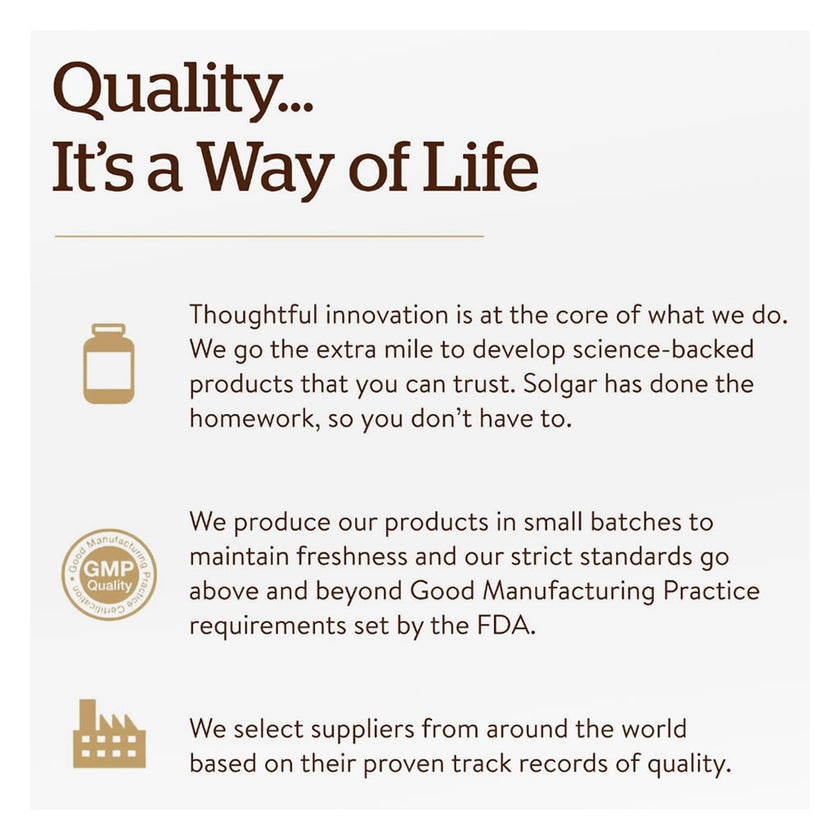 Quality...
It's a Way of Life

Thoughtful innovation is at the core of what we do. We go the extra mile to develop science-backed products that you can trust. Solgar has done the homework, so you don't have to.

Good Manufacturing Practice Certification
GMP
Quality

We produce our products in small batches to maintain freshness and our strict standards go above and beyond Good Manufacturing Practice requirements set by the FDA.

We select suppliers from around the world based on their proven track records of quality.